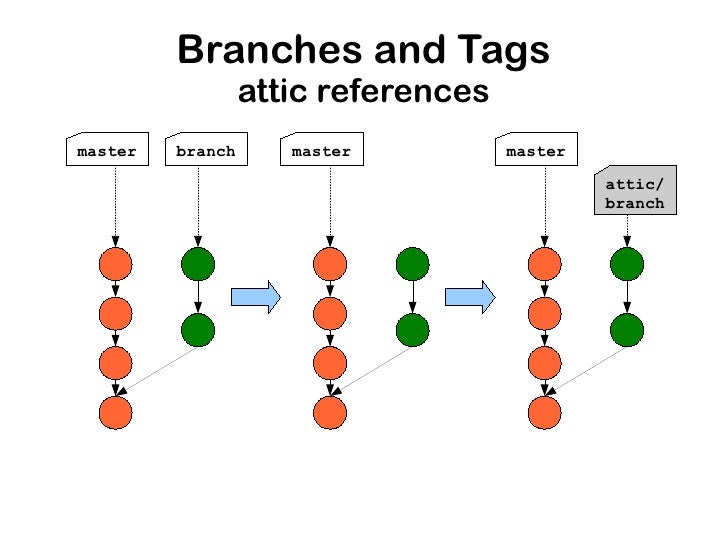 Branches and Tags
attic references

master

branch

master

master

attic/
branch